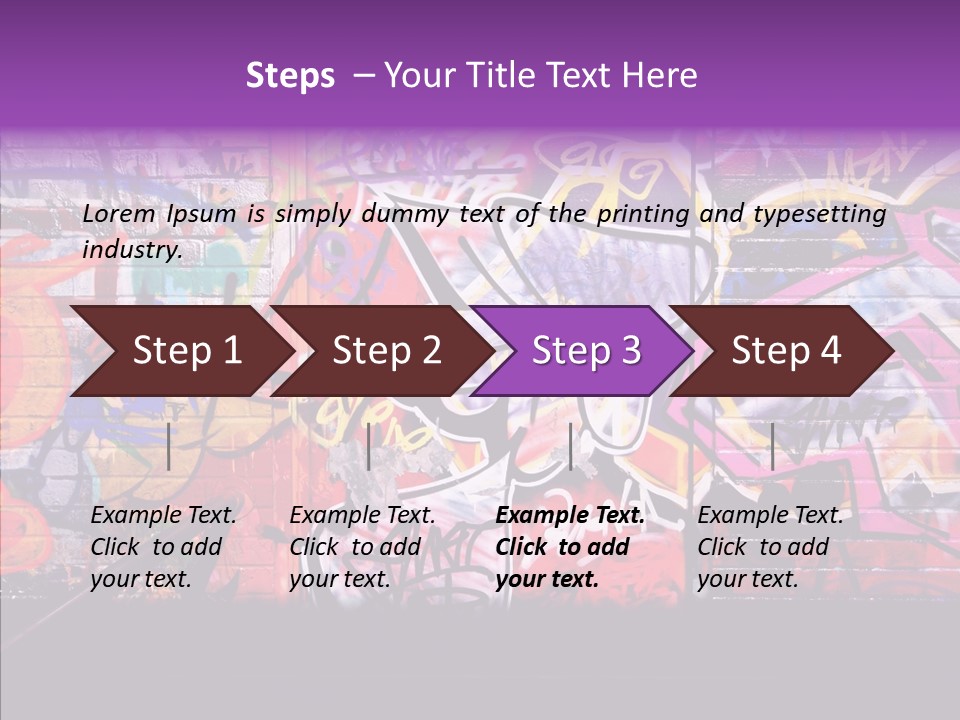 Steps – Your Title Text Here

Lorem Ipsum is simply dummy text of the printing and typesetting industry.

Step 1

Step 2

Step 3

Step 4

Example Text. Click to add your text.

Example Text. Click to add your text.

Example Text. Click to add your text.

Example Text. Click to add your text.